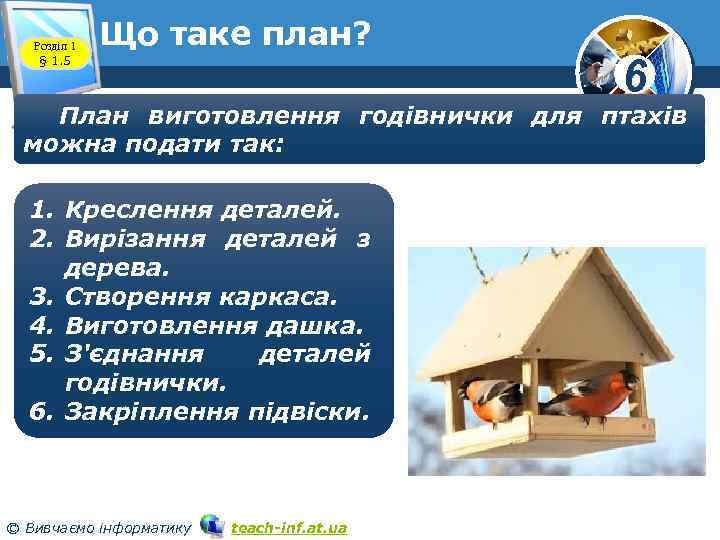 Розділ 1
§ 1.5

Що таке план?

6

План виготовлення годівнички для птахів можна подати так:

1. Креслення деталей.
2. Вирізання деталей з дерева.
3. Створення каркаса.
4. Виготовлення дашка.
5. З'єднання деталей годівнички.
6. Закріплення підвіски.

© Вивчаємо інформатику teach-inf.at.ua